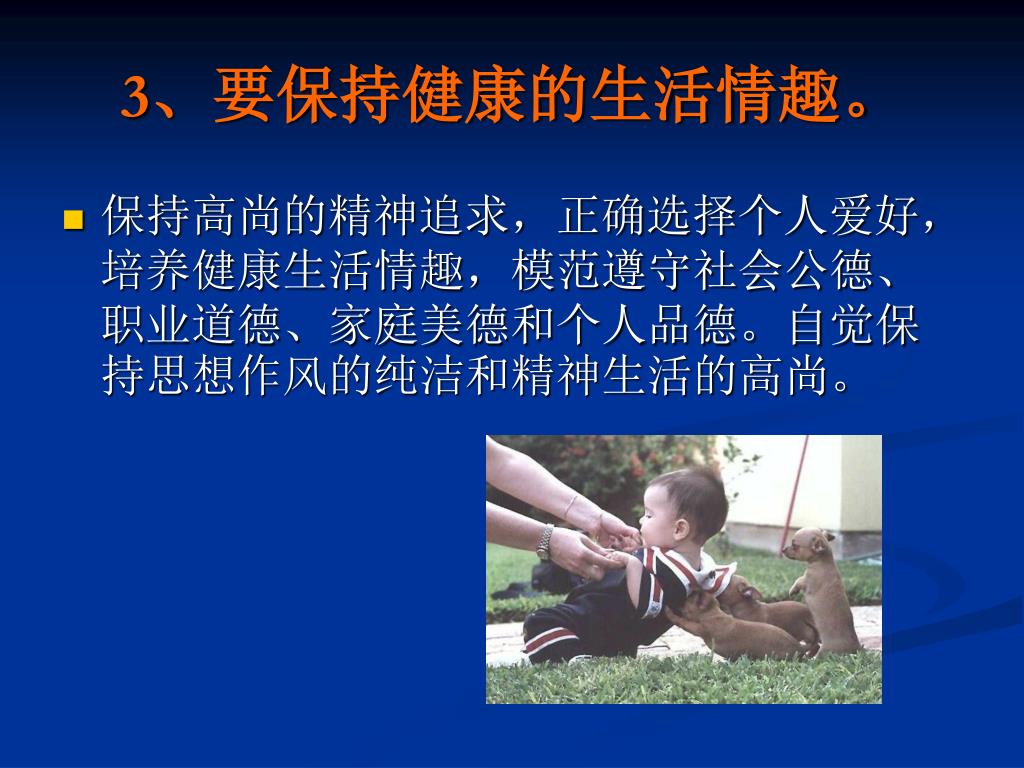 3、要保持健康的生活情趣。

保持高尚的精神追求，正确选择个人爱好，培养健康生活情趣，模范遵守社会公德、职业道德、家庭美德和个人品德。自觉保持思想作风的纯洁和精神生活的高尚。